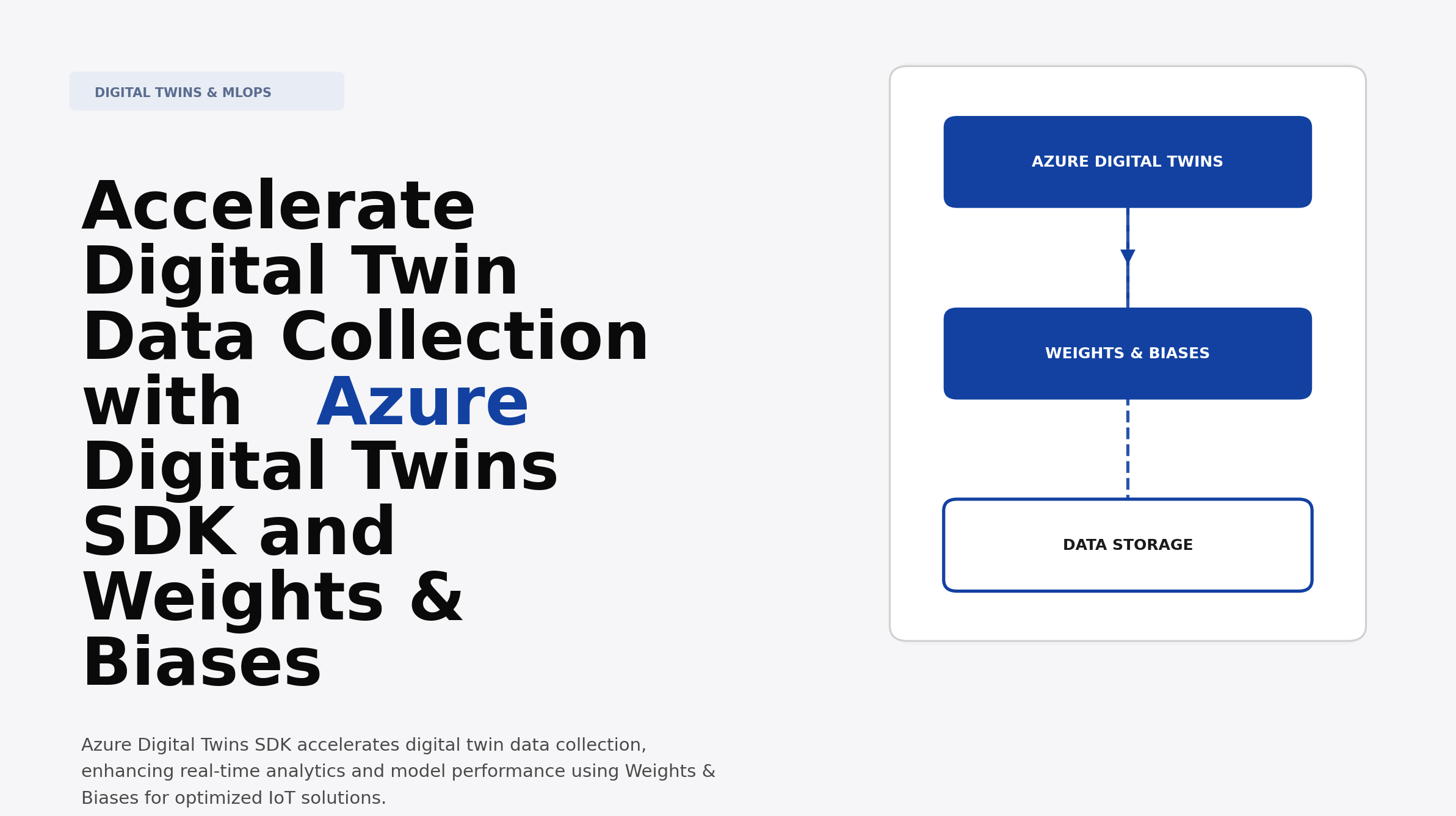 DIGITAL TWINS & MLOPS

Accelerate Digital Twin Data Collection with Azure Digital Twins SDK and Weights & Biases

Azure Digital Twins SDK accelerates digital twin data collection, enhancing real-time analytics and model performance using Weights & Biases for optimized IoT solutions.

AZURE DIGITAL TWINS

WEIGHTS & BIASES

DATA STORAGE